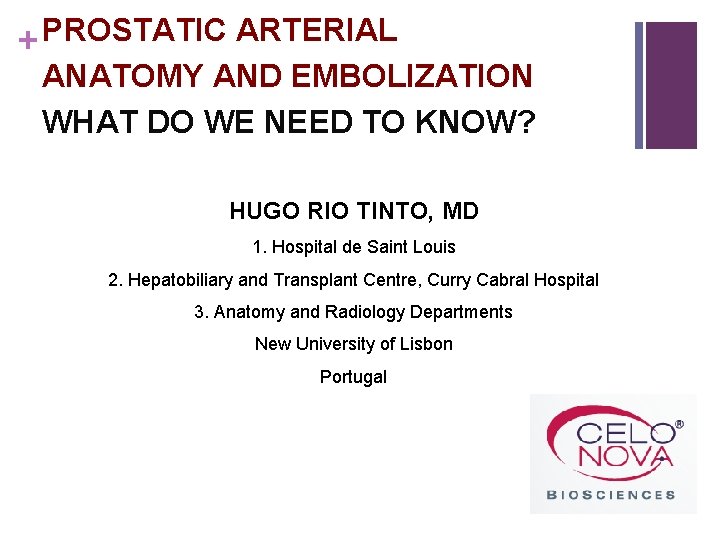 + PROSTATIC ARTERIAL ANATOMY AND EMBOLIZATION
WHAT DO WE NEED TO KNOW?

HUGO RIO TINTO, MD

1. Hospital de Saint Louis

2. Hepatobiliary and Transplant Centre, Curry Cabral Hospital

3. Anatomy and Radiology Departments

New University of Lisbon

Portugal

CELO NOVA®
BIOSCIENCES